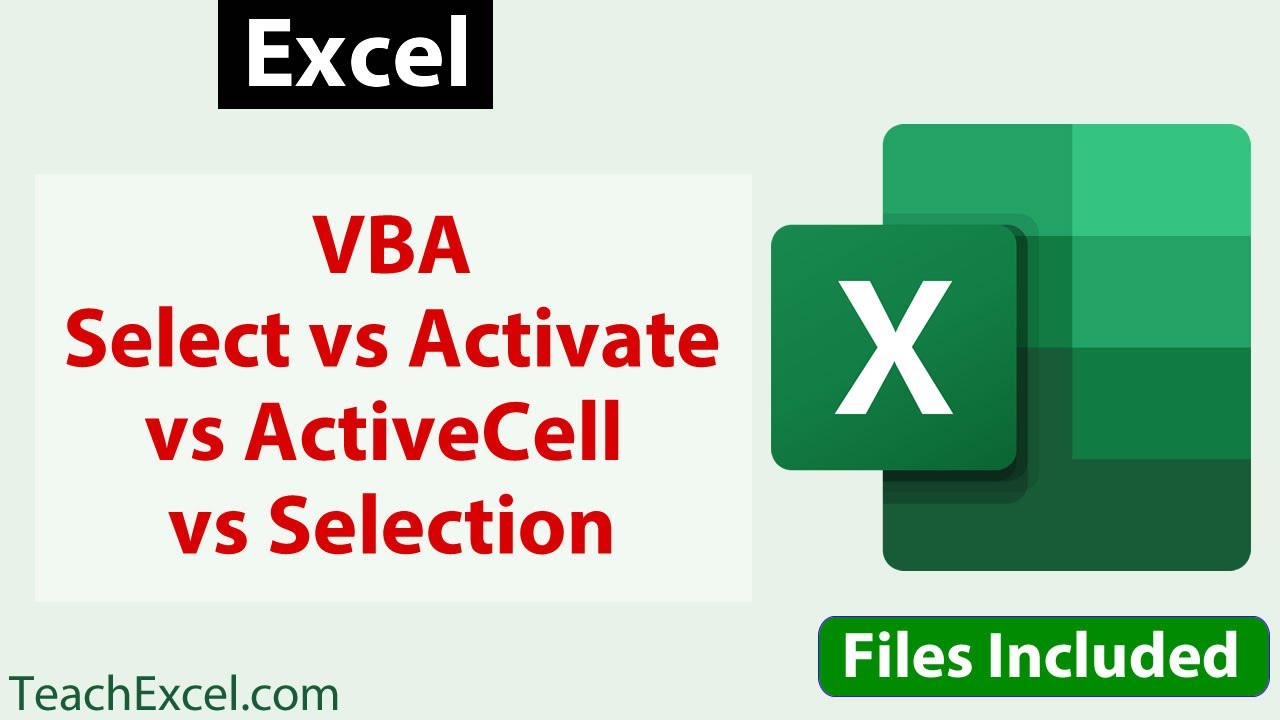 Excel

VBA
Select vs Activate
vs ActiveCell
vs Selection

X

Files Included

TeachExcel.com